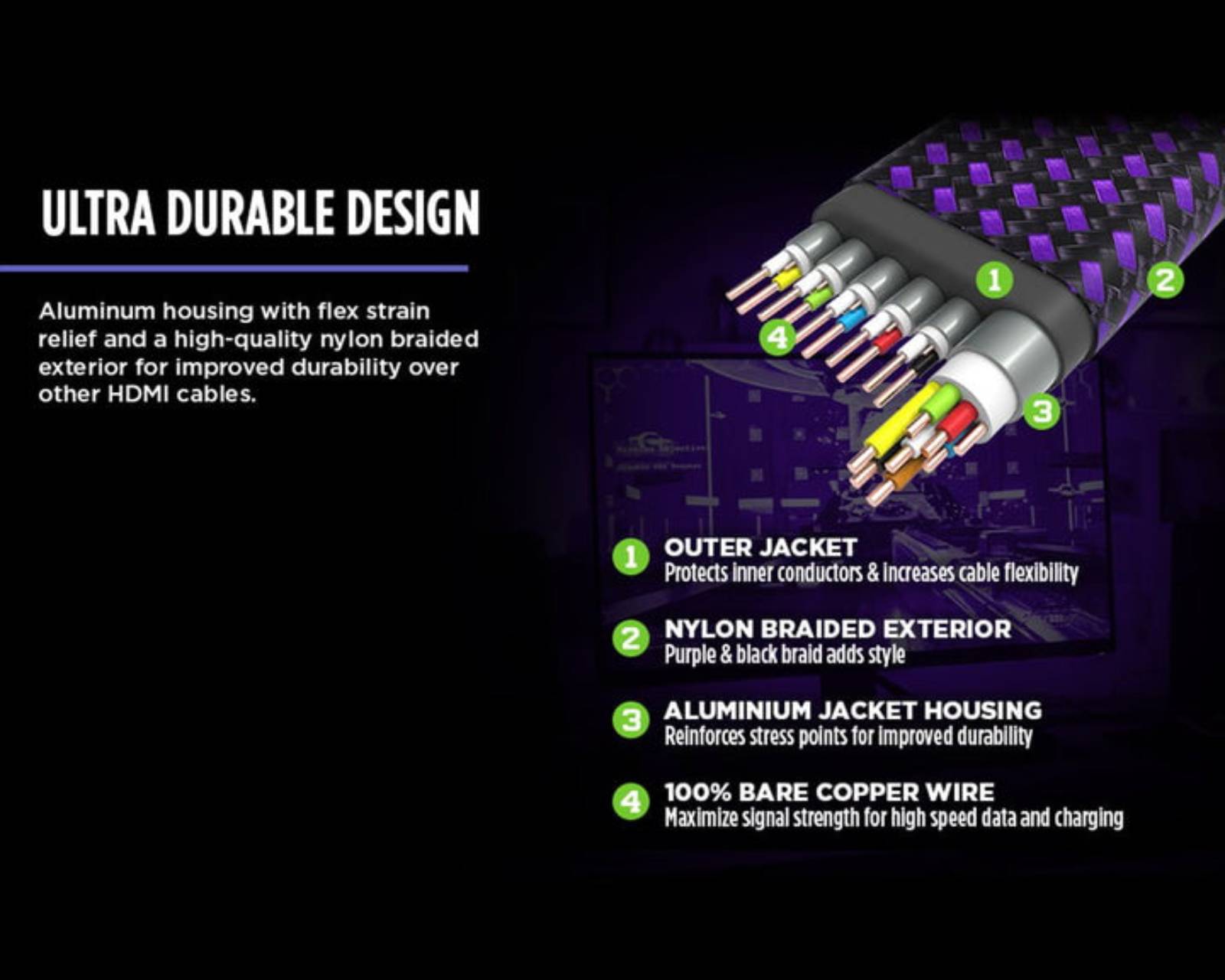 ULTRA DURABLE DESIGN

Aluminum housing with flex strain relief and a high-quality nylon braided exterior for improved durability over other HDMI cables.

1 2 4 3

1 OUTER JACKET
Protects inner conductors & increases cable flexibility

2 NYLON BRAIDED EXTERIOR
Purple & black braid adds style

3 ALUMINIUM JACKET HOUSING
Reinforces stress points for improved durability

4 100% BARE COPPER WIRE
Maximize signal strength for high speed data and charging